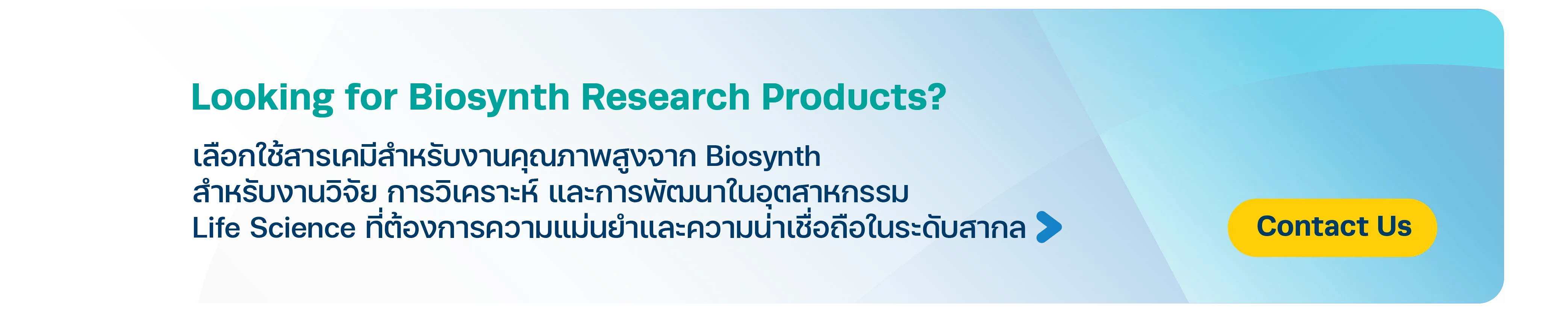 Looking for Biosynth Research Products?

เลือกใช้สารเคมีสำหรับงานคุณภาพสูงจาก Biosynth สำหรับงานวิจัย การวิเคราะห์ และการพัฒนาในอุตสาหกรรม Life Science ที่ต้องการความแม่นยำและความน่าเชื่อถือในระดับสากล

Contact Us